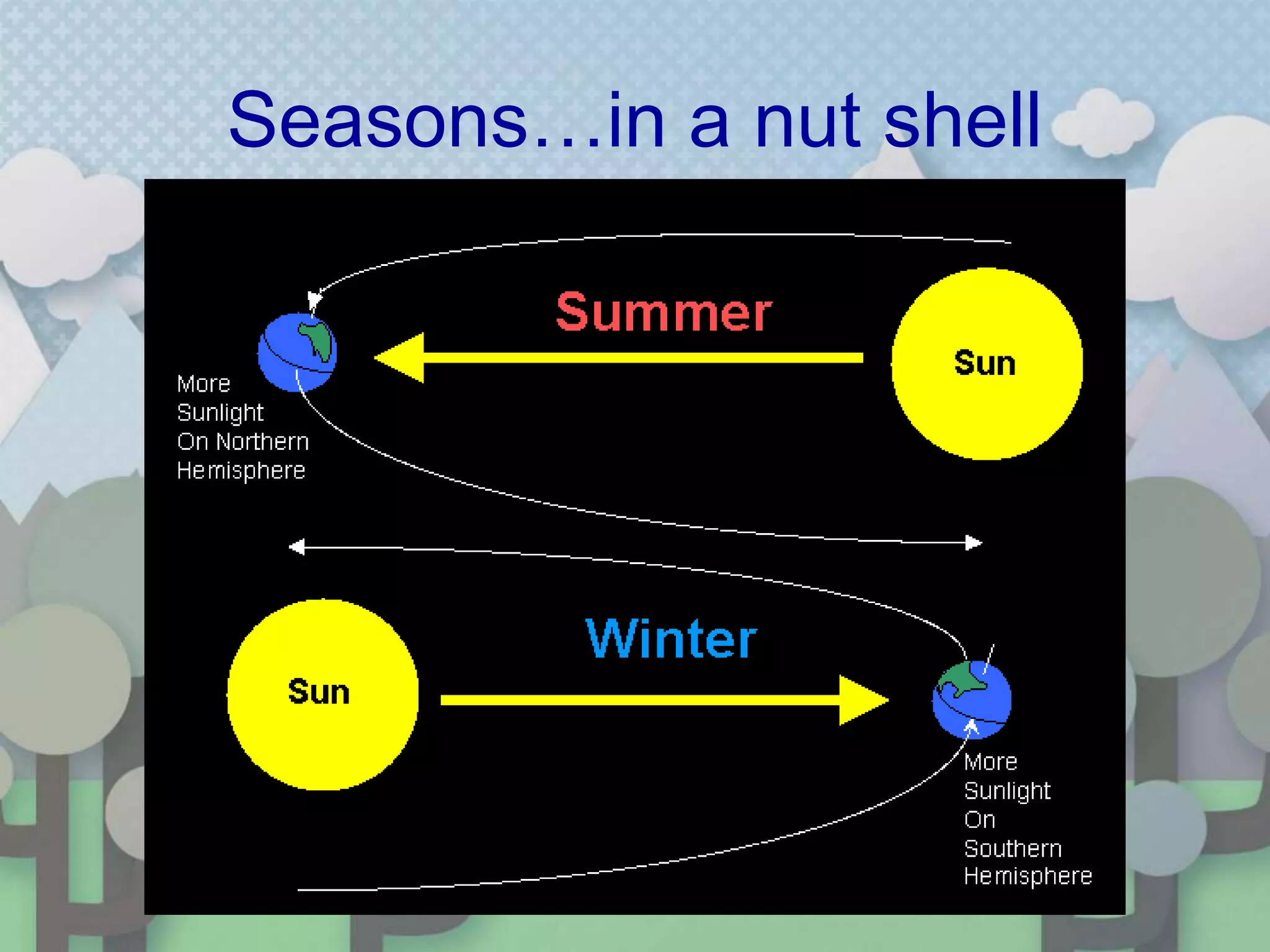 Seasons…in a nut shell

Summer

Sun

More Sunlight On Northern Hemisphere

Winter

Sun

More Sunlight On Southern Hemisphere